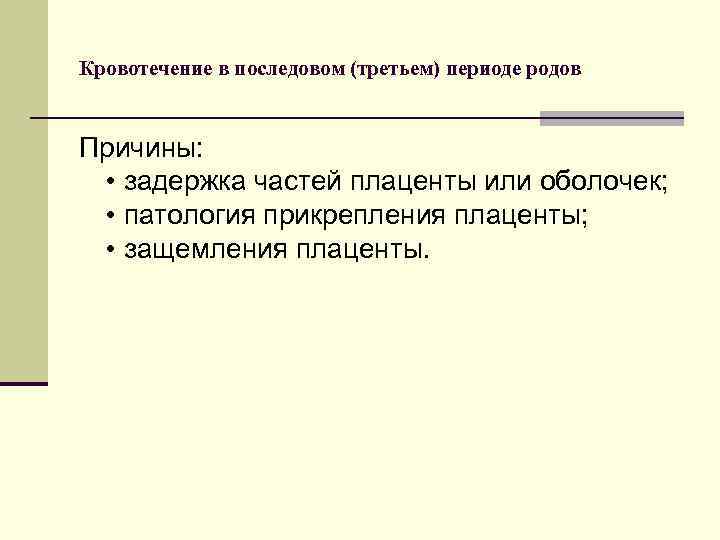 Кровотечение в последовом (третьем) периоде родов

Причины:
• задержка частей плаценты или оболочек;
• патология прикрепления плаценты;
• защемления плаценты.